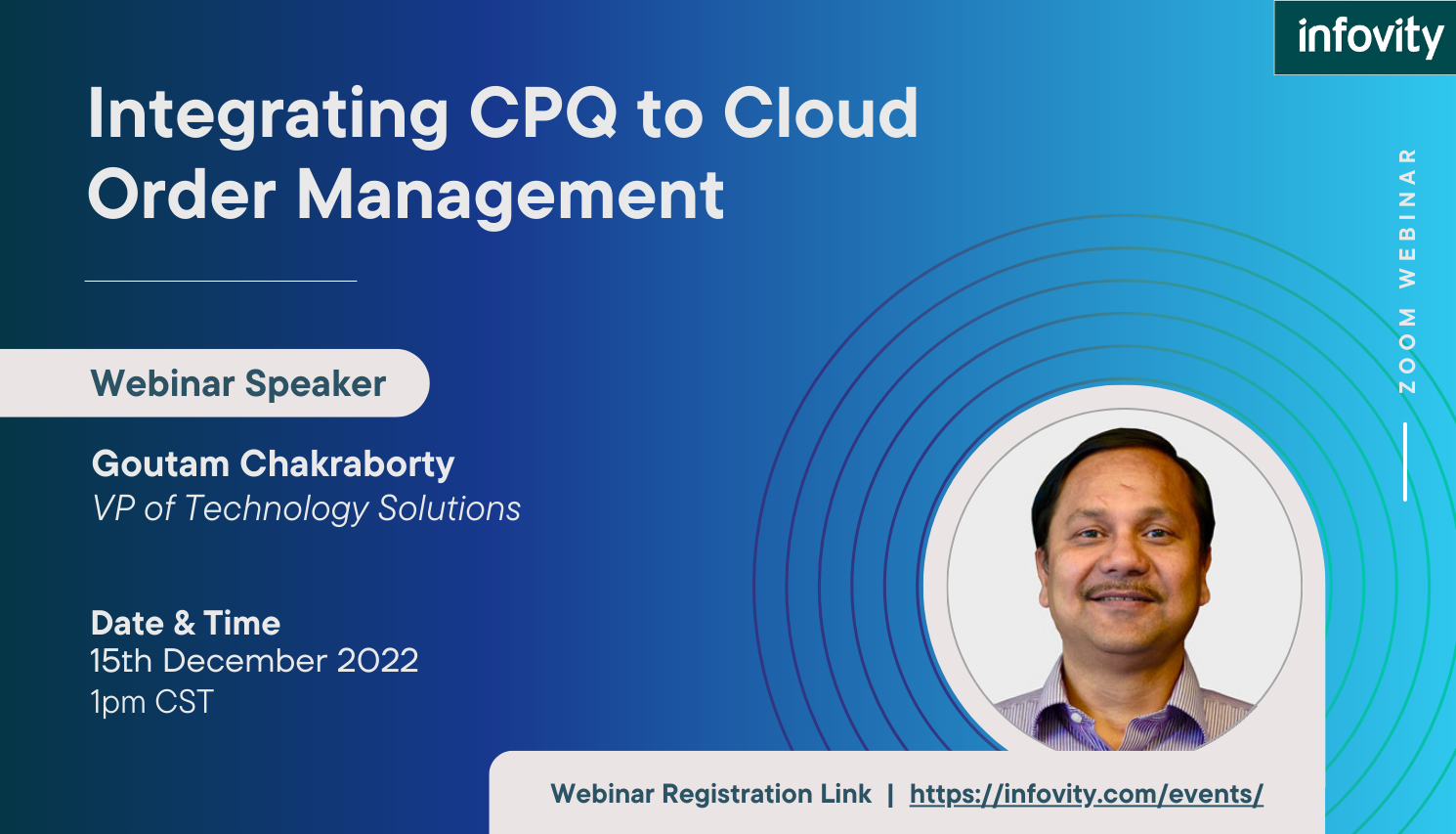 infovity

Integrating CPQ to Cloud Order Management

ZOOM WEBINAR

Webinar Speaker

Goutam Chakraborty
VP of Technology Solutions

Date & Time
15th December 2022
1pm CST

Webinar Registration Link | https://infovity.com/events/